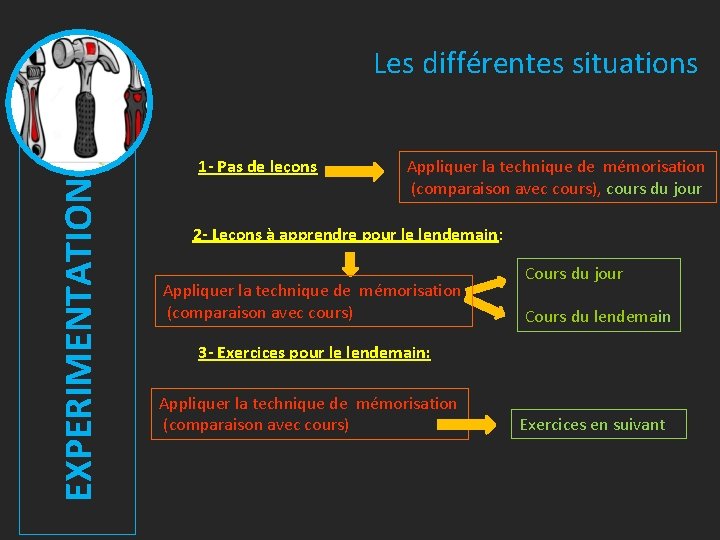 EXPERIMENTATION

Les différentes situations

1- Pas de leçons

Appliquer la technique de mémorisation (comparaison avec cours), cours du jour

2- Leçons à apprendre pour le lendemain:

Appliquer la technique de mémorisation (comparaison avec cours)

Cours du jour

Cours du lendemain

3- Exercices pour le lendemain:

Appliquer la technique de mémorisation (comparaison avec cours)

Exercices en suivant